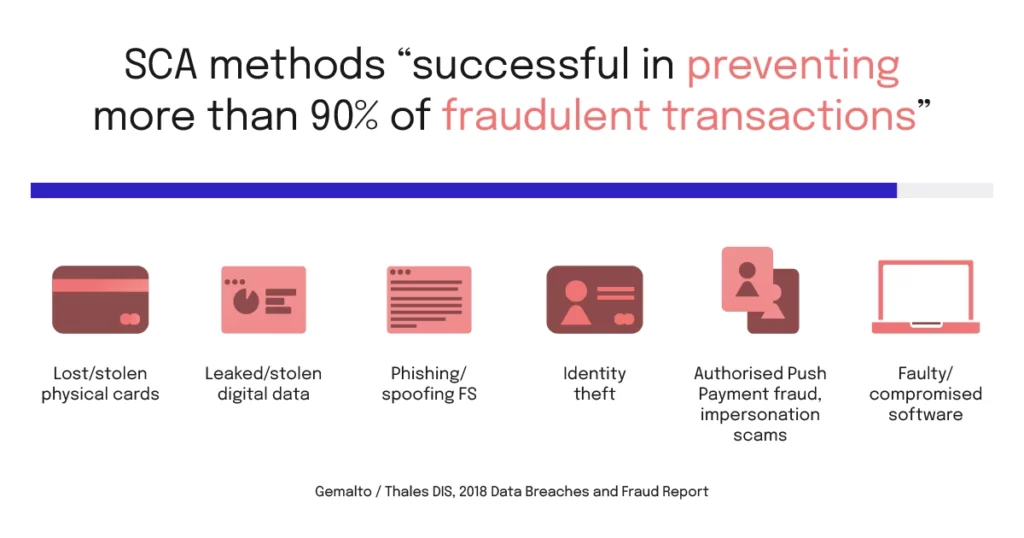 SCA methods “successful in preventing more than 90% of fraudulent transactions”

Lost/stolen physical cards

Leaked/stolen digital data

Phishing/ spoofing FS

Identity theft

Authorised Push Payment fraud, impersonation scams

Faulty/ compromised software

Gemalto / Thales DIS, 2018 Data Breaches and Fraud Report